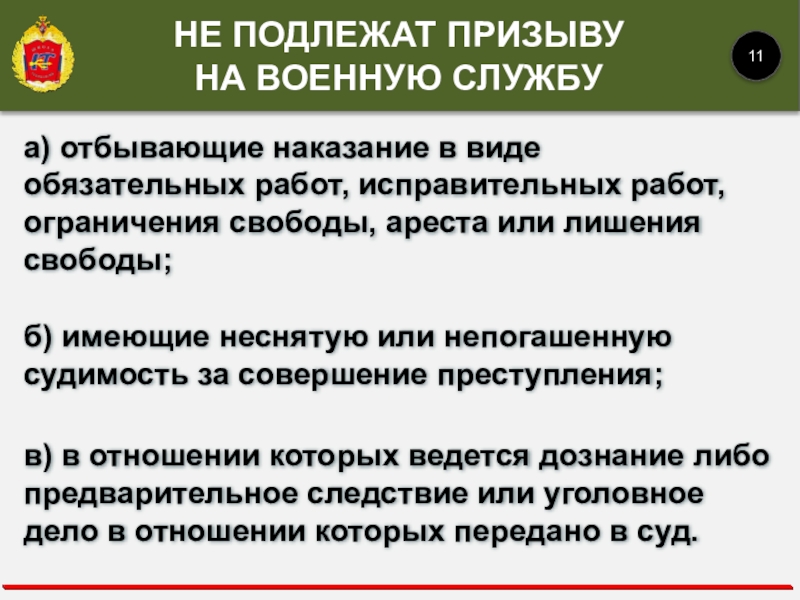 НЕ ПОДЛЕЖАТ ПРИЗЫВУ
НА ВОЕННУЮ СЛУЖБУ

11

а) отбывающие наказание в виде обязательных работ, исправительных работ, ограничения свободы, ареста или лишения свободы;

б) имеющие неснятую или непогашенную судимость за совершение преступления;

в) в отношении которых ведется дознание либо предварительное следствие или уголовное дело в отношении которых передано в суд.